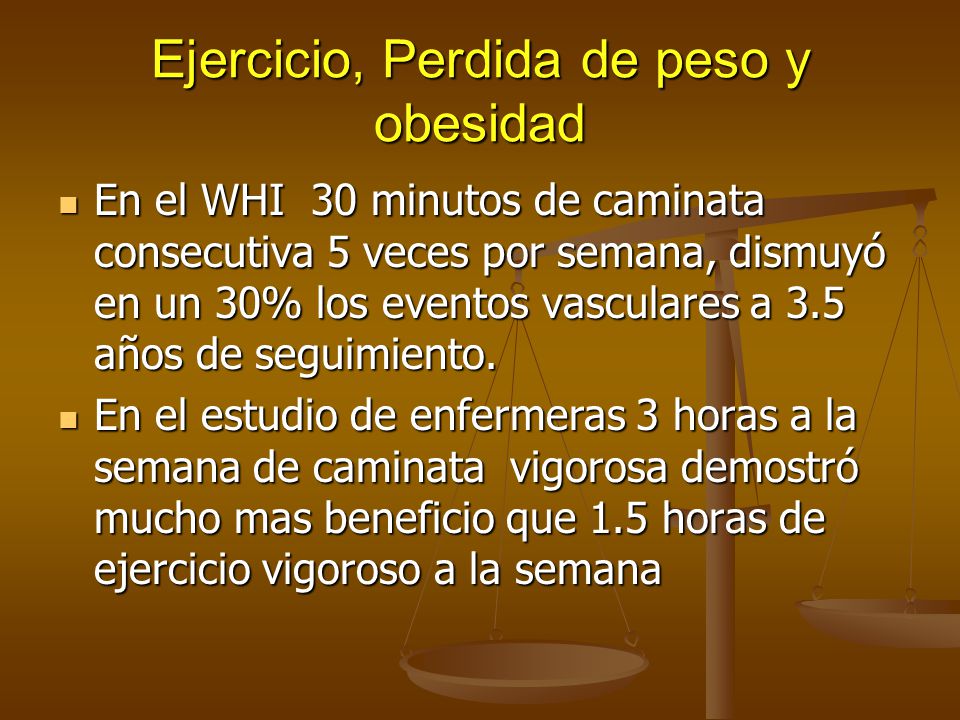 Ejercicio, Perdida de peso y obesidad

En el WHI 30 minutos de caminata consecutiva 5 veces por semana, dismuyó en un 30% los eventos vasculares a 3.5 años de seguimiento.

En el estudio de enfermeras 3 horas a la semana de caminata vigorosa demostró mucho mas beneficio que 1.5 horas de ejercicio vigoroso a la semana